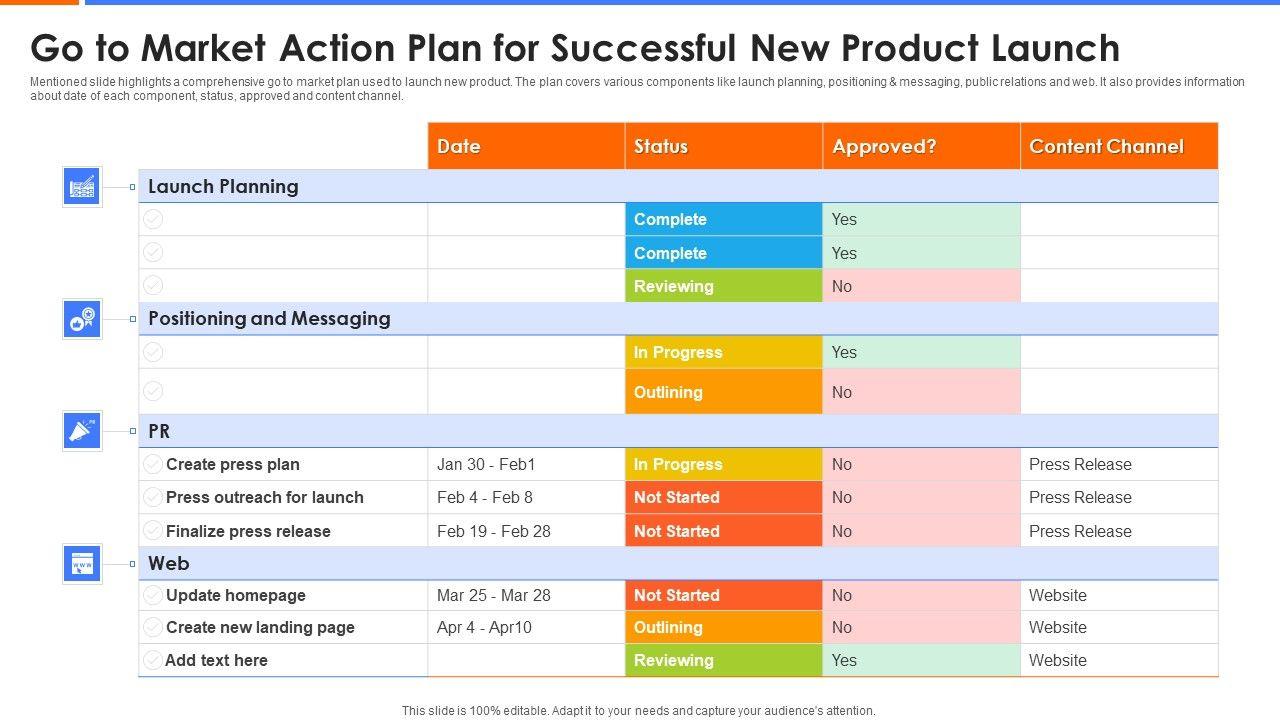 Go to Market Action Plan for Successful New Product Launch

Mentioned slide highlights a comprehensive go to market plan used to launch new product. The plan covers various components like launch planning, positioning & messaging, public relations and web. It also provides information about date of each component, status, approved and content channel.

| | Date | Status | Approved? | Content Channel |
|---|---|---|---|---|
| Launch Planning | | | | |
| | | Complete | Yes | |
| | | Complete | Yes | |
| | | Reviewing | No | |
| Positioning and Messaging | | | | |
| | | In Progress | Yes | |
| | | Outlining | No | |
| PR | | | | |
| Create press plan | Jan 30 - Feb1 | In Progress | No | Press Release |
| Press outreach for launch | Feb 4 - Feb 8 | Not Started | No | Press Release |
| Finalize press release | Feb 19 - Feb 28 | Not Started | No | Press Release |
| Web | | | | |
| Update homepage | Mar 25 - Mar 28 | Not Started | No | Website |
| Create new landing page | Apr 4 - Apr10 | Outlining | No | Website |
| Add text here | | Reviewing | Yes | Website |

This slide is 100% editable. Adapt it to your needs and capture your audience's attention.